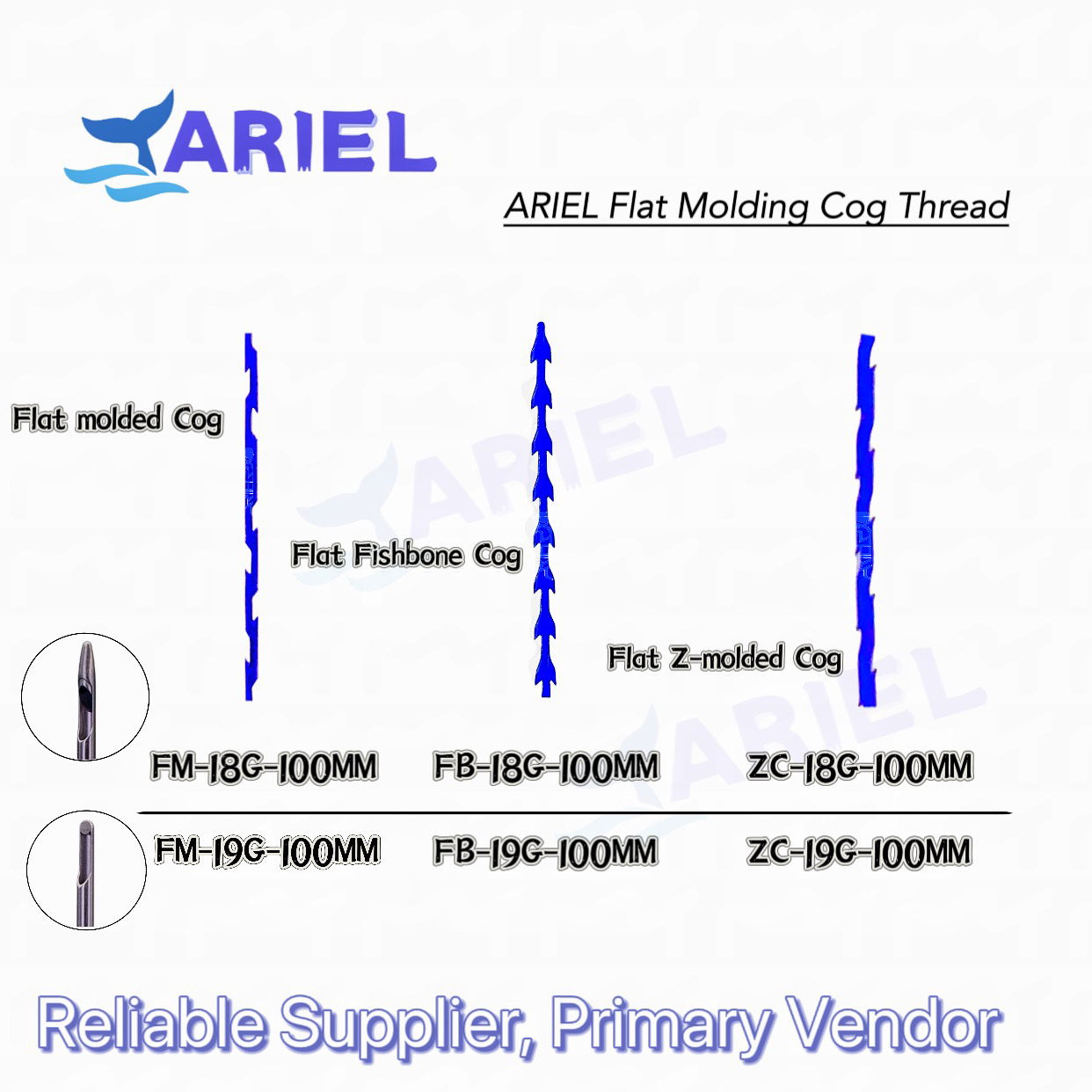 ARIEL

ARIEL Flat Molding Cog Thread

Flat molded Cog

Flat Fishbone Cog

Flat Z-molded Cog

ARIEL

ARIEL

FM-18G-100MM FB-18G-100MM ZC-18G-100MM

FM-19G-100MM FB-19G-100MM ZC-19G-100MM

Reliable Supplier, Primary Vendor